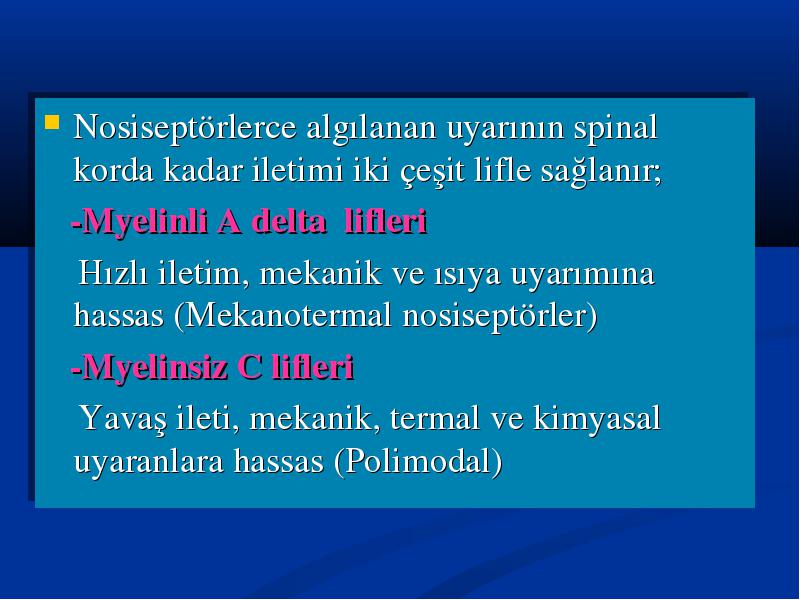 Nosiseptörlerce algılanan uyarının spinal korda kadar iletimi iki çeşit lifle sağlanır;

-Myelinli A delta lifleri

Hızlı iletim, mekanik ve ısıya uyarımına hassas (Mekanotermal nosiseptörler)

-Myelinsiz C lifleri

Yavaş ileti, mekanik, termal ve kimyasal uyaranlara hassas (Polimodal)